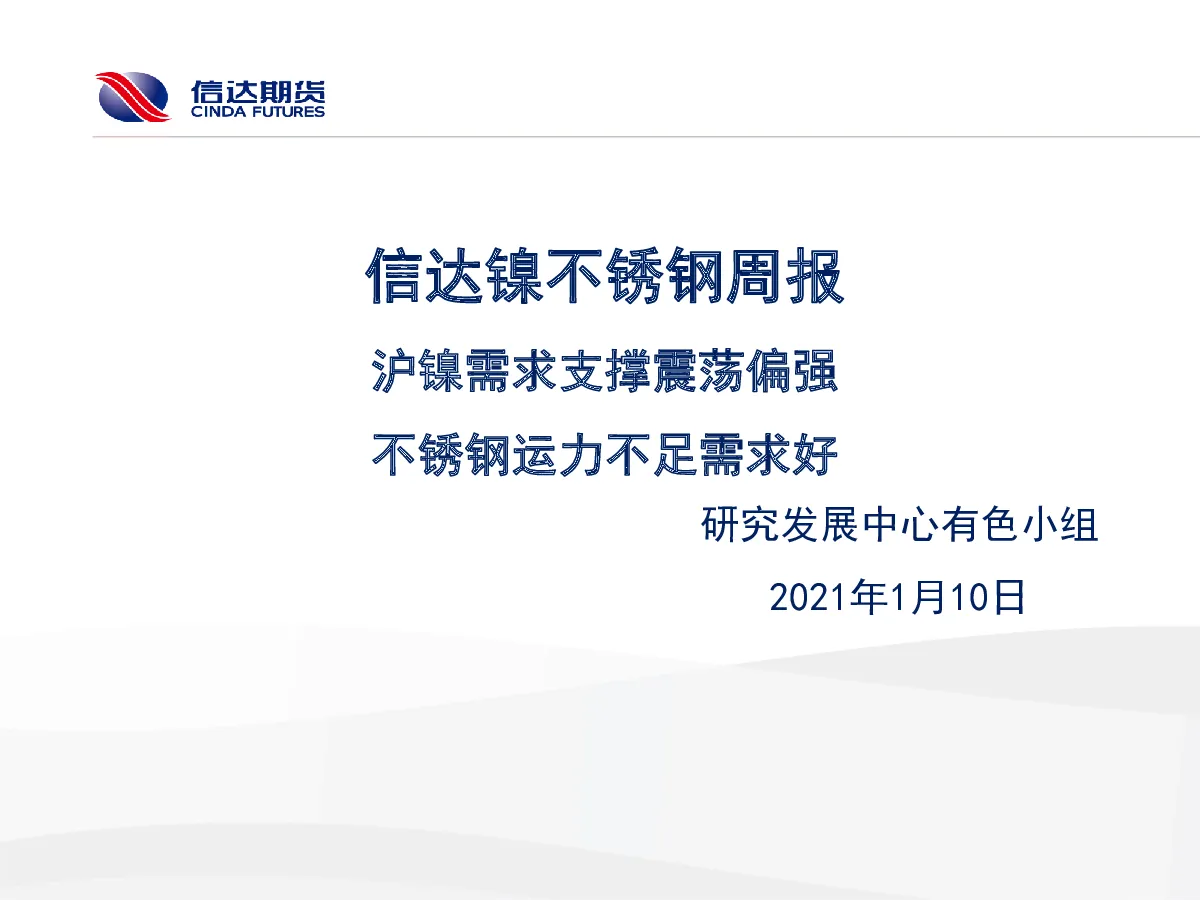 信达期货
CINDA FUTURES

信达镍不锈钢周报

沪镍需求支撑震荡偏强

不锈钢运力不足需求好

研究发展中心有色小组

2021年1月10日